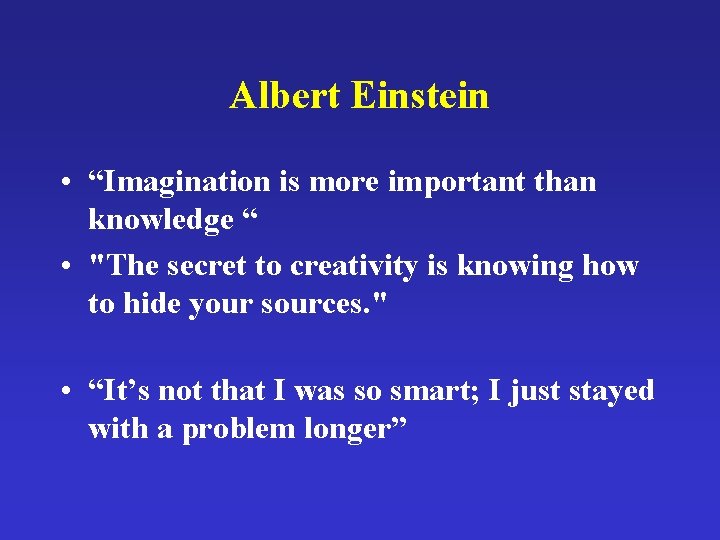 Albert Einstein

• “Imagination is more important than knowledge “

• "The secret to creativity is knowing how to hide your sources."

• “It’s not that I was so smart; I just stayed with a problem longer”